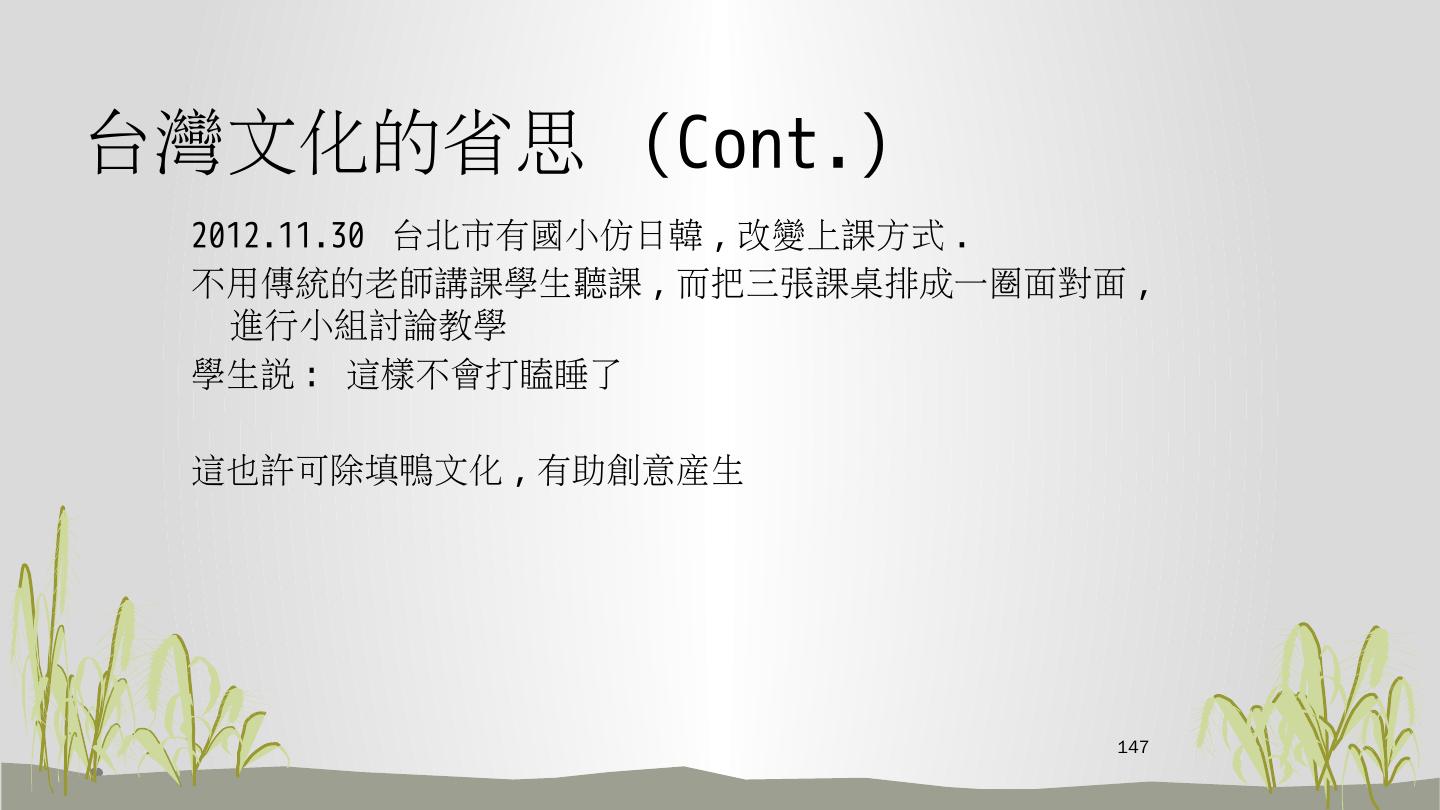 台灣文化的省思 (Cont.)

2012.11.30 台北市有國小仿日韓，改變上課方式.

不用傳統的老師講課學生聽課，而把三張課桌排成一圈面對面，進行小組討論教學

學生說： 這樣不會打瞌睡了

這也許可除填鴨文化，有助創意產生

147